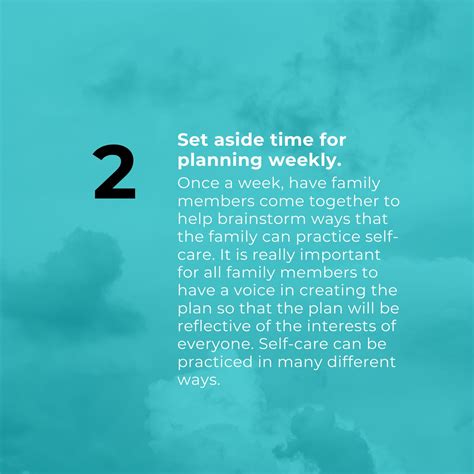 2

Set aside time for planning weekly.

Once a week, have family members come together to help brainstorm ways that the family can practice self-care. It is really important for all family members to have a voice in creating the plan so that the plan will be reflective of the interests of everyone. Self-care can be practiced in many different ways.